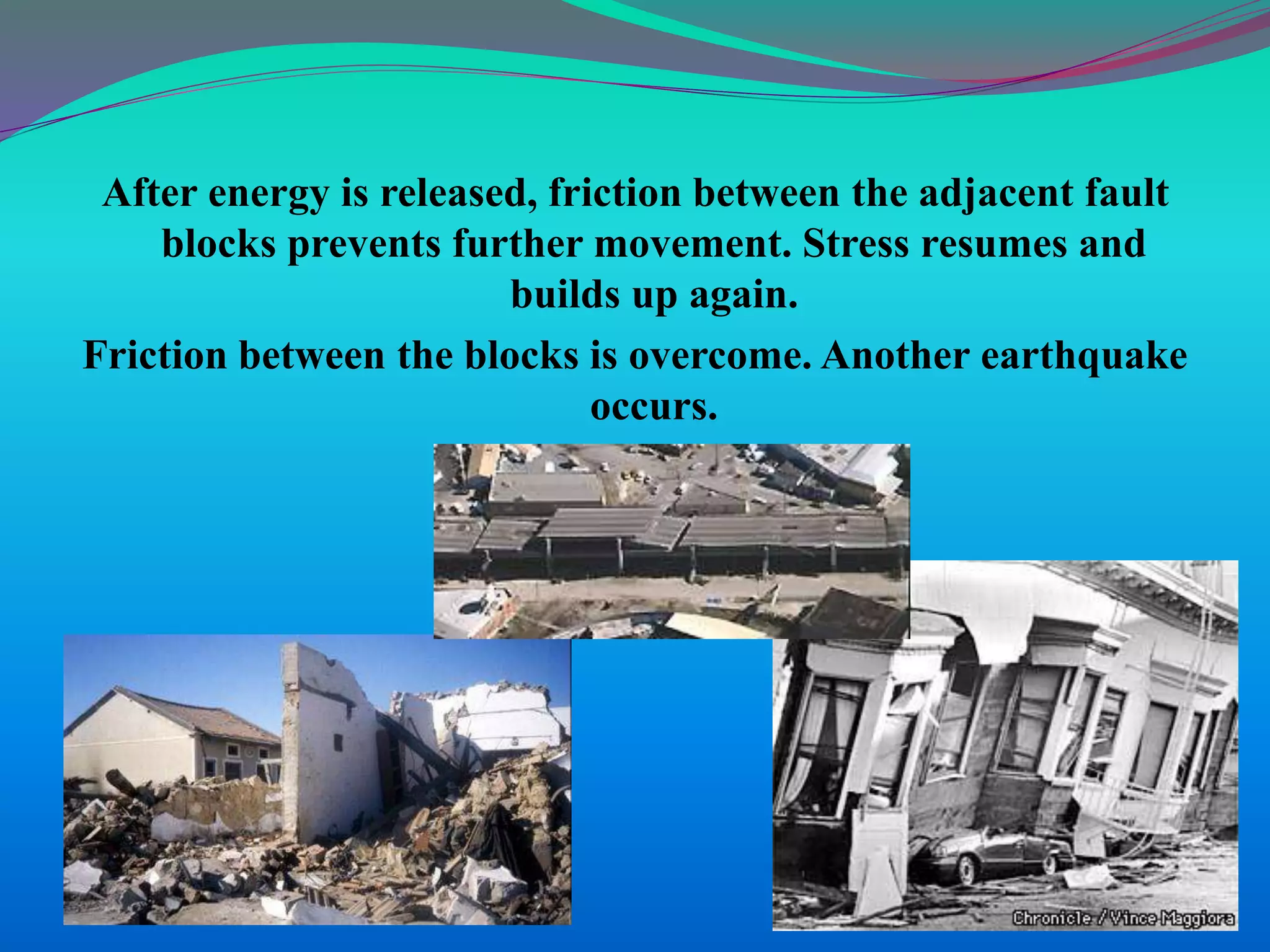 After energy is released, friction between the adjacent fault blocks prevents further movement. Stress resumes and builds up again.

Friction between the blocks is overcome. Another earthquake occurs.

Chronicle / Vince Maggiora